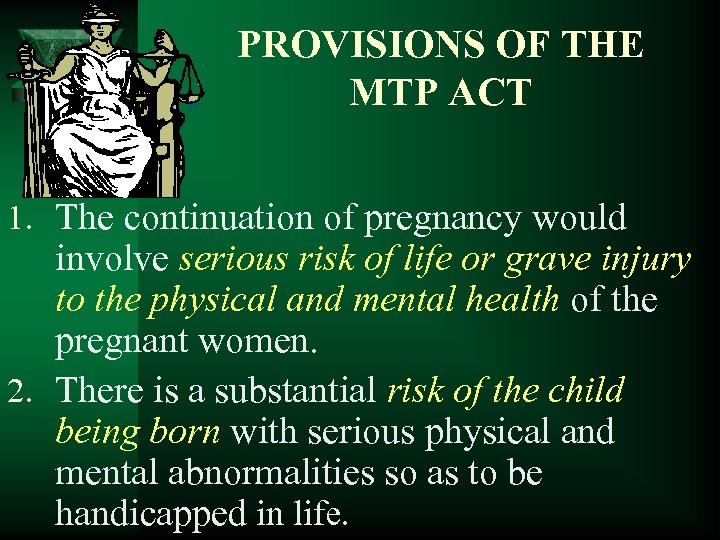 PROVISIONS OF THE MTP ACT

1. The continuation of pregnancy would involve serious risk of life or grave injury to the physical and mental health of the pregnant women.

2. There is a substantial risk of the child being born with serious physical and mental abnormalities so as to be handicapped in life.